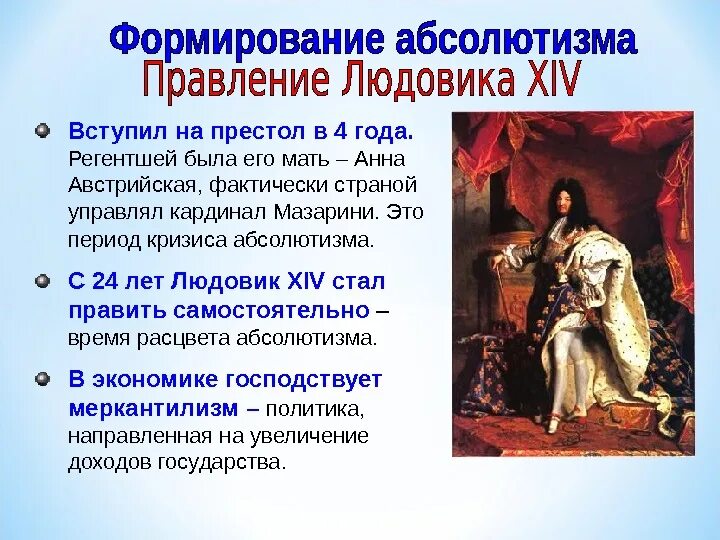 Формирование абсолютизма
Правление Людовика XIV

Вступил на престол в 4 года. Регентшей была его мать – Анна Австрийская, фактически страной управлял кардинал Мазарини. Это период кризиса абсолютизма.

С 24 лет Людовик XIV стал править самостоятельно – время расцвета абсолютизма.

В экономике господствует меркантилизм – политика, направленная на увеличение доходов государства.